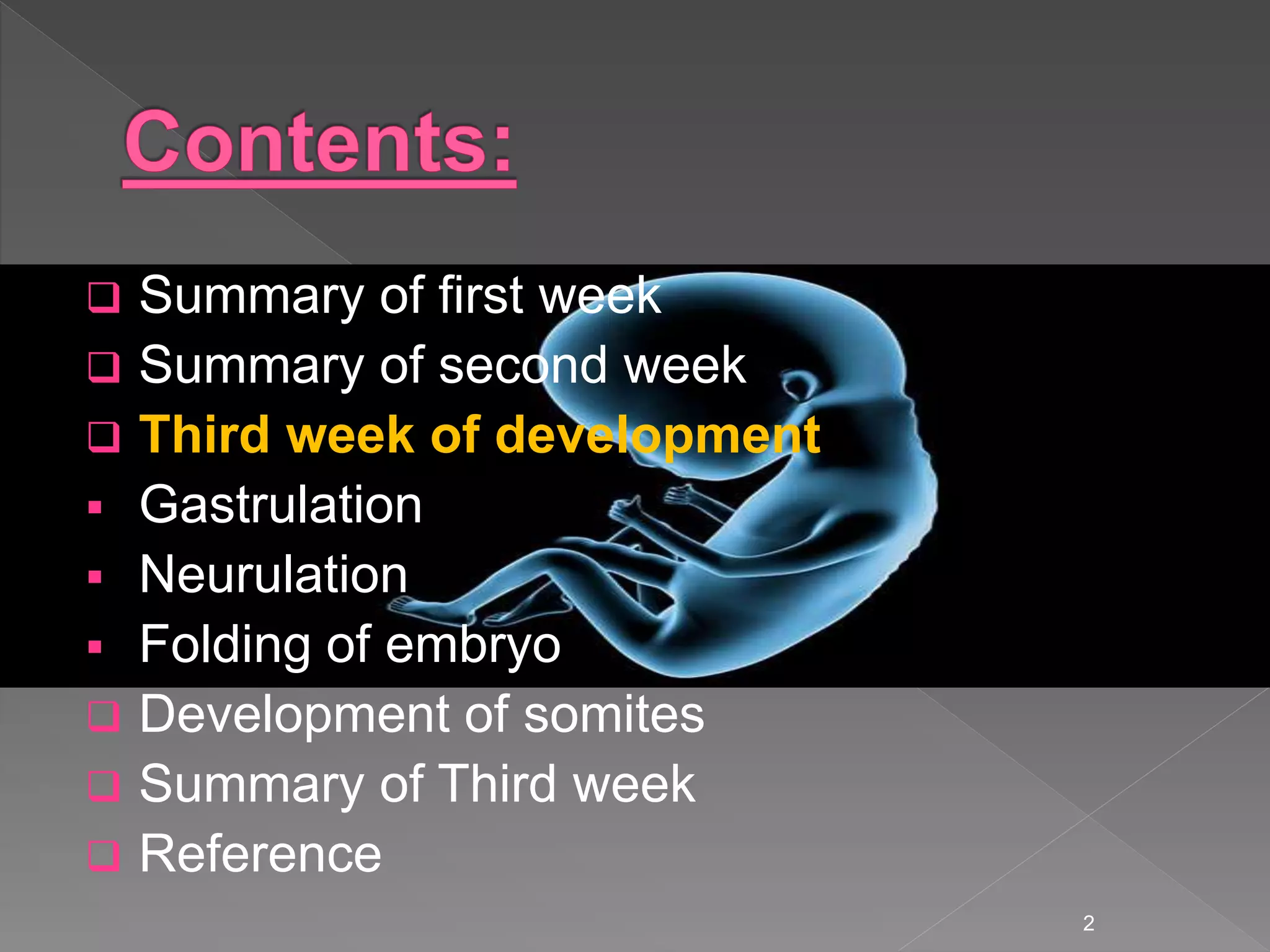 Contents:

❑ Summary of first week
❑ Summary of second week
❑ Third week of development
▪ Gastrulation
▪ Neurulation
▪ Folding of embryo
❑ Development of somites
❑ Summary of Third week
❑ Reference

2